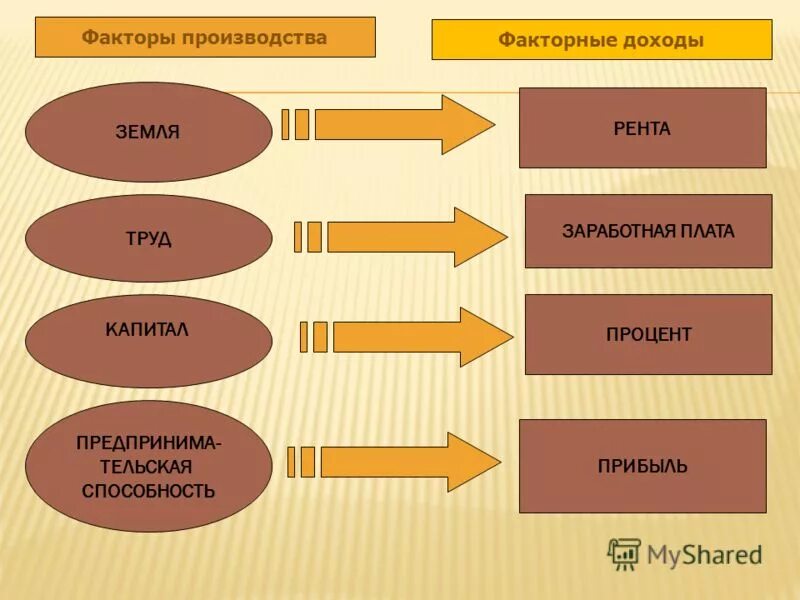 Факторы производства

Факторные доходы

ЗЕМЛЯ

РЕНТА

ТРУД

ЗАРАБОТНАЯ ПЛАТА

КАПИТАЛ

ПРОЦЕНТ

ПРЕДПРИНИМАТЕЛЬСКАЯ СПОСОБНОСТЬ

ПРИБЫЛЬ

MyShared